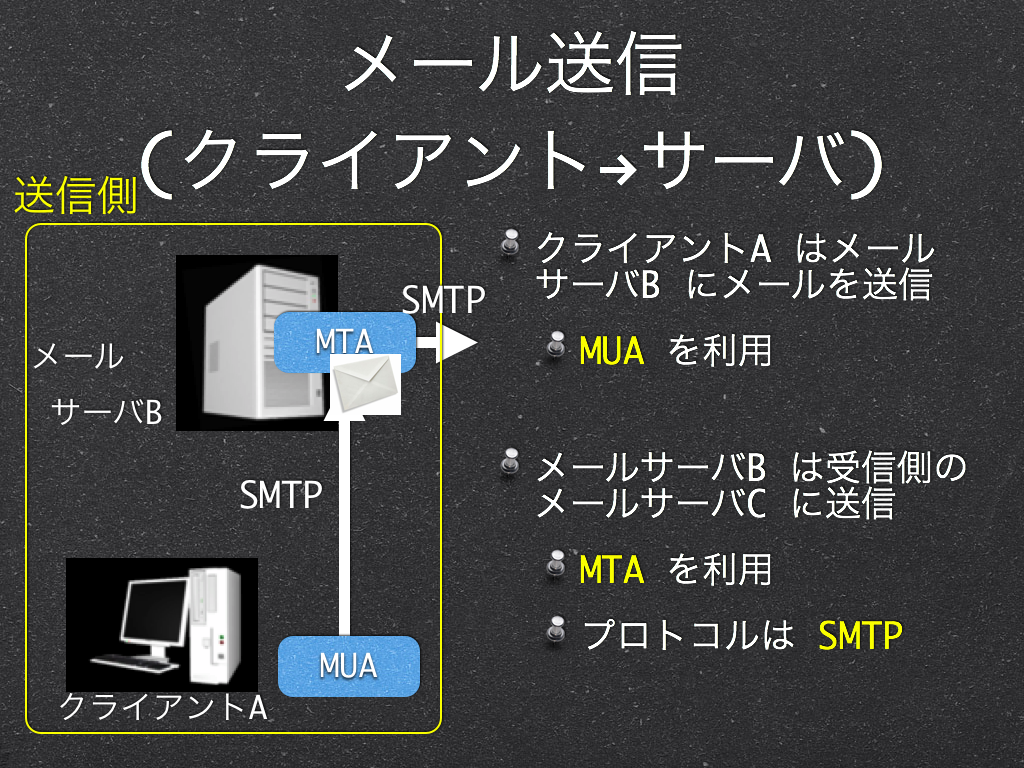 メール送信
(クライアント→サーバ)

送信側

メール
サーバB

MTA

SMTP

SMTP

MUA

クライアントA

クライアントA はメールサーバB にメールを送信

MUA を利用

メールサーバB は受信側のメールサーバC に送信

MTA を利用

プロトコルは SMTP